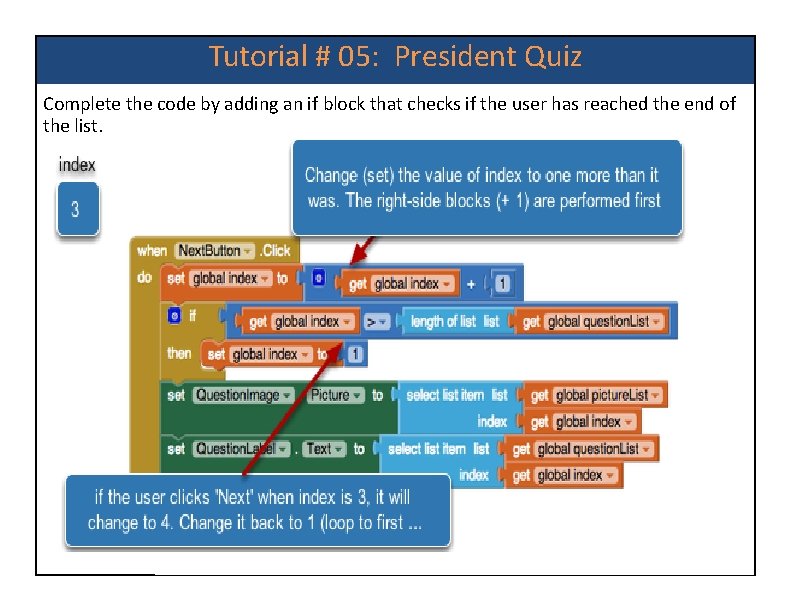 Tutorial # 05: President Quiz

Complete the code by adding an if block that checks if the user has reached the end of the list.

index

3

Change (set) the value of index to one more than it was. The right-side blocks (+ 1) are performed first

when NextButton .Click
do set global index to get global index + 1
if get global index > length of list list get global questionList
then set global index to 1
set QuestionImage . Picture to select list item list get global pictureList
index get global index
set QuestionLabel . Text to select list item list get global questionList
index get global index

if the user clicks 'Next' when index is 3, it will change to 4. Change it back to 1 (loop to first ...